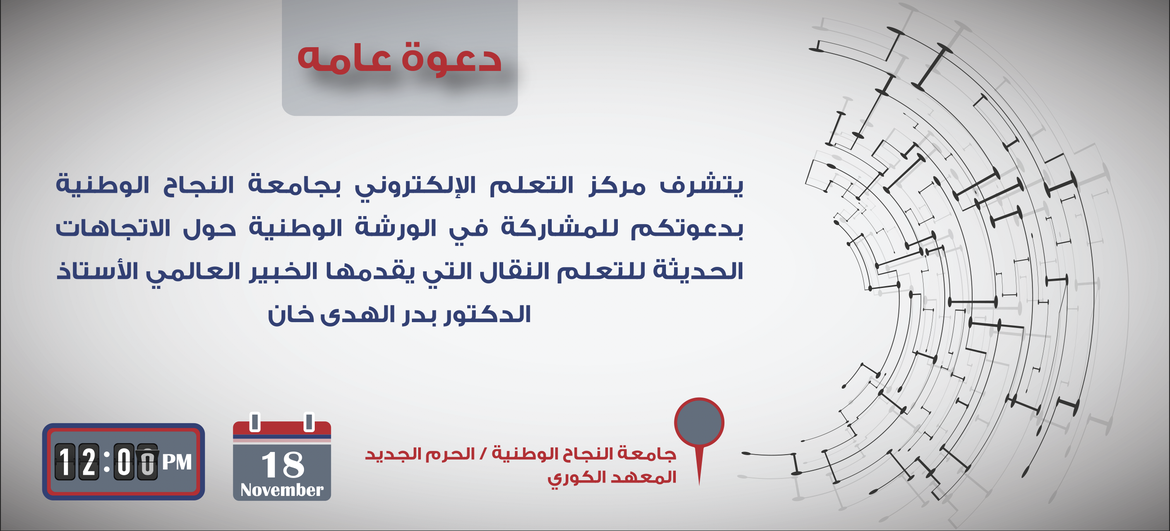 دعوة عامه

يتشرف مركز التعلم الإلكتروني بجامعة النجاح الوطنية بدعوتكم للمشاركة في الورشة الوطنية حول الاتجاهات الحديثة للتعلم النقال التي يقدمها الخبير العالمي الأستاذ الدكتور بدر الهدى خان

جامعة النجاح الوطنية / الحرم الجديد
المعهد الكوري

18
November

12:00 PM